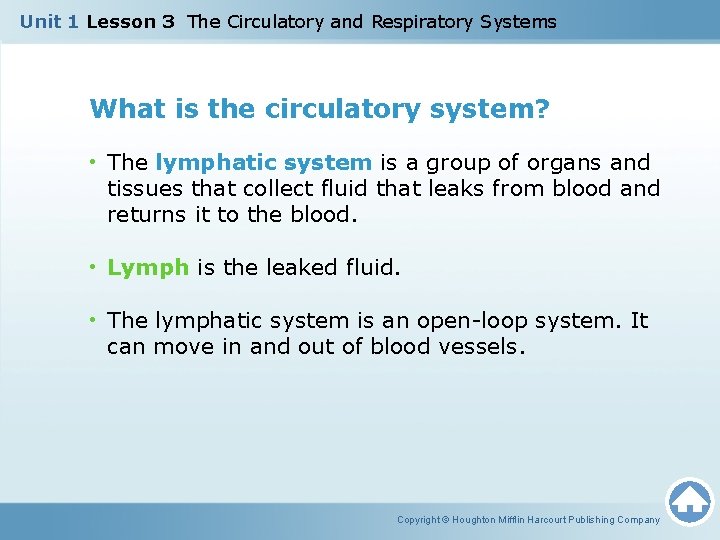 Unit 1 Lesson 3 The Circulatory and Respiratory Systems

What is the circulatory system?

• The lymphatic system is a group of organs and tissues that collect fluid that leaks from blood and returns it to the blood.

• Lymph is the leaked fluid.

• The lymphatic system is an open-loop system. It can move in and out of blood vessels.

Copyright © Houghton Mifflin Harcourt Publishing Company